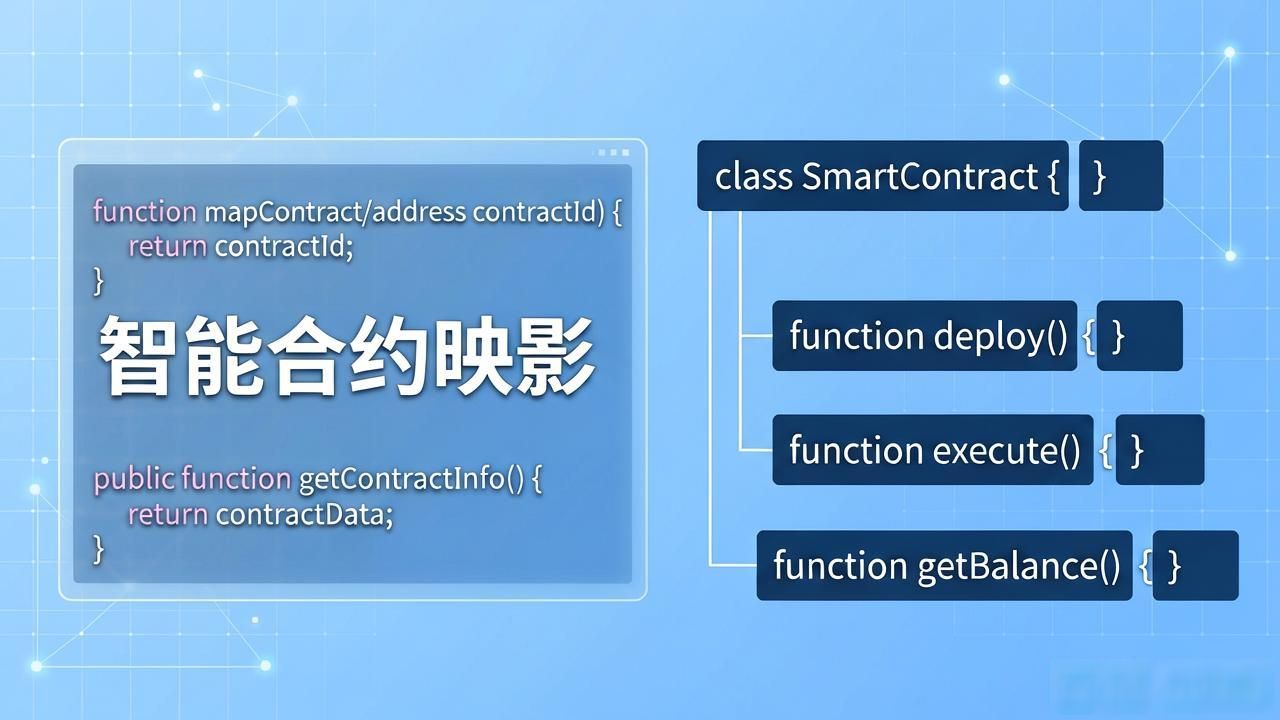 function mapContract/address contractId) {
return contractId;
}

智能合约映影

public function getContractInfo() {
return contractData;
}

class SmartContract { }

function deploy() { }

function execute() { }

function getBalance() { }